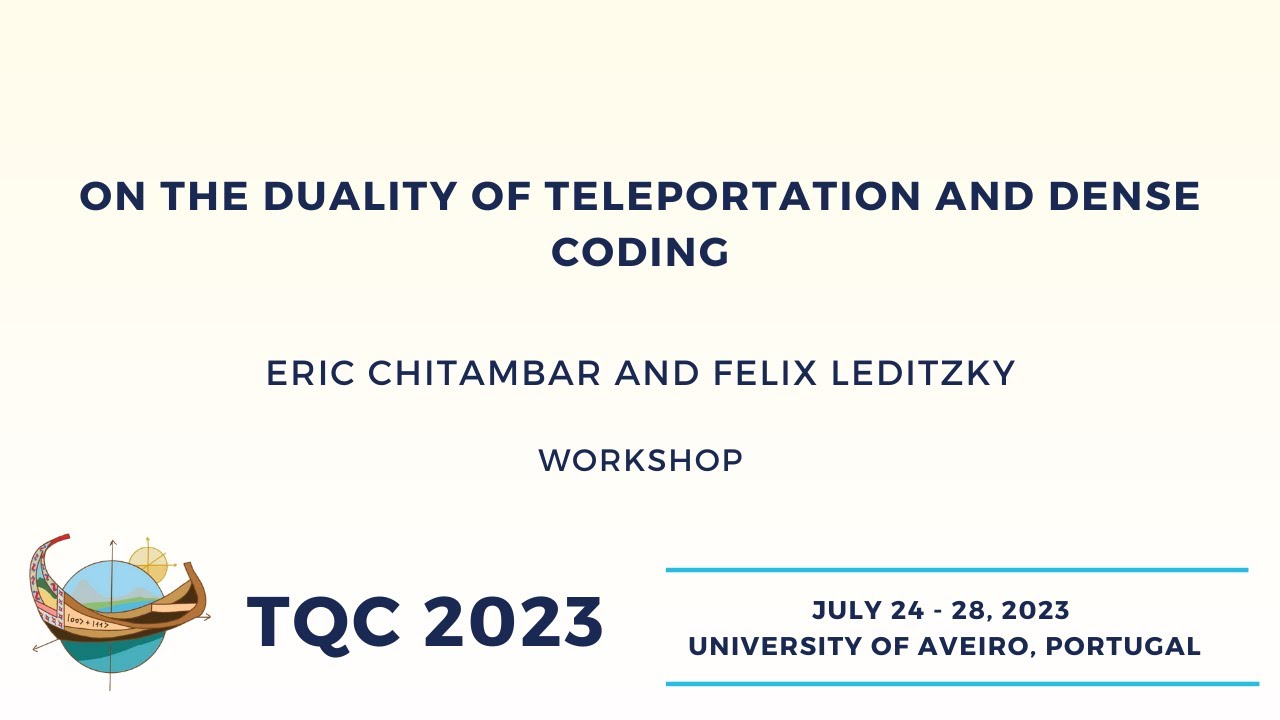 ON THE DUALITY OF TELEPORTATION AND DENSE CODING

ERIC CHITAMBAR AND FELIX LEDITZKY

WORKSHOP

$|00\rangle + |11\rangle$

TQC 2023

JULY 24 - 28, 2023
UNIVERSITY OF AVEIRO, PORTUGAL